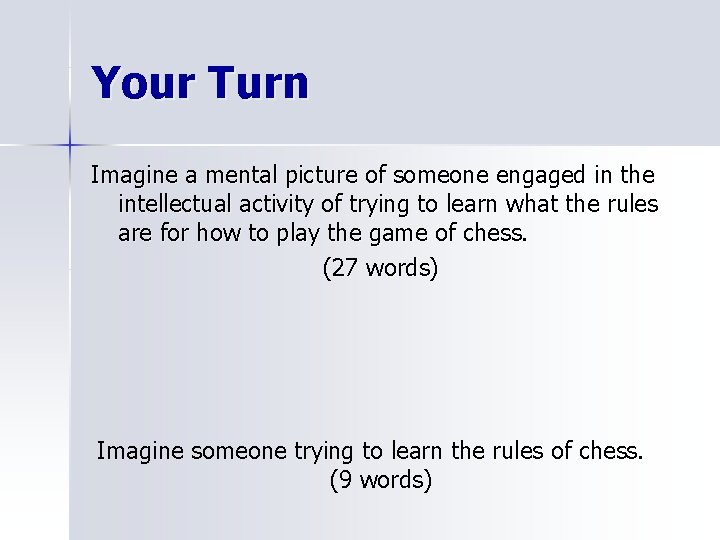 Your Turn

Imagine a mental picture of someone engaged in the intellectual activity of trying to learn what the rules are for how to play the game of chess.

(27 words)

Imagine someone trying to learn the rules of chess.
(9 words)